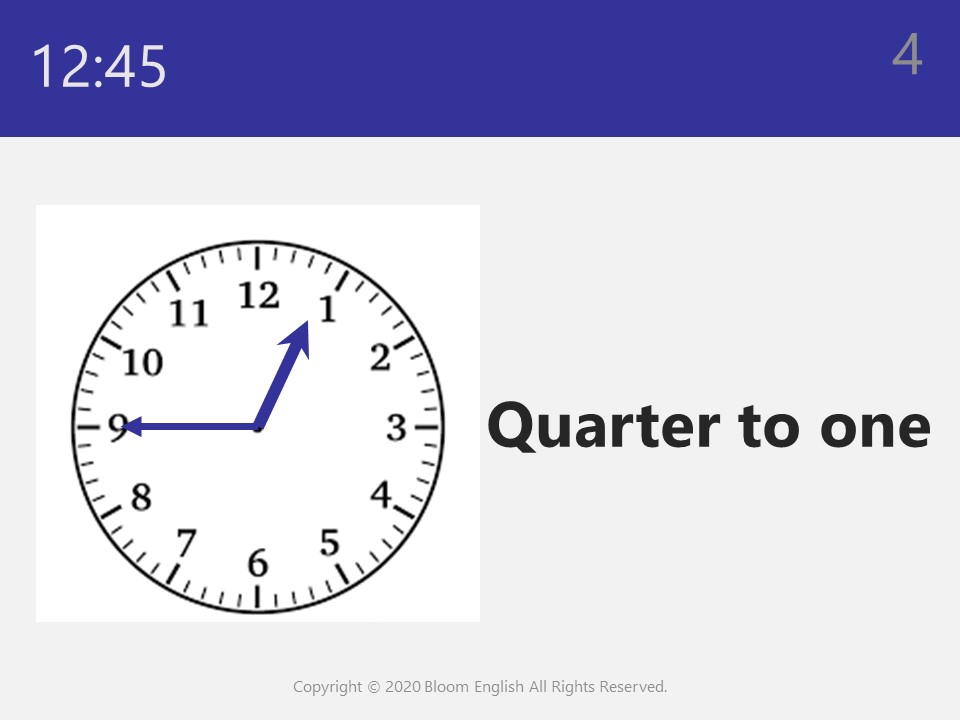 12:45

4

12
1
2
3
4
5
6
7
8
9
10
11

Quarter to one

Copyright © 2020 Bloom English All Rights Reserved.